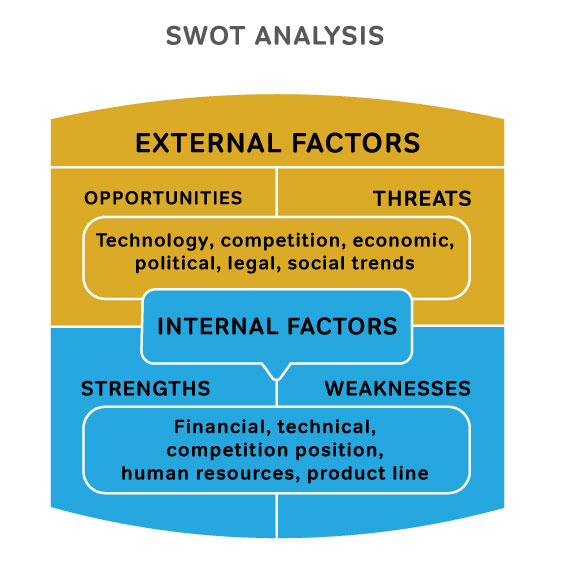 SWOT ANALYSIS

EXTERNAL FACTORS

OPPORTUNITIES

THREATS

Technology, competition, economic, political, legal, social trends

INTERNAL FACTORS

STRENGTHS

WEAKNESSES

Financial, technical, competition position, human resources, product line